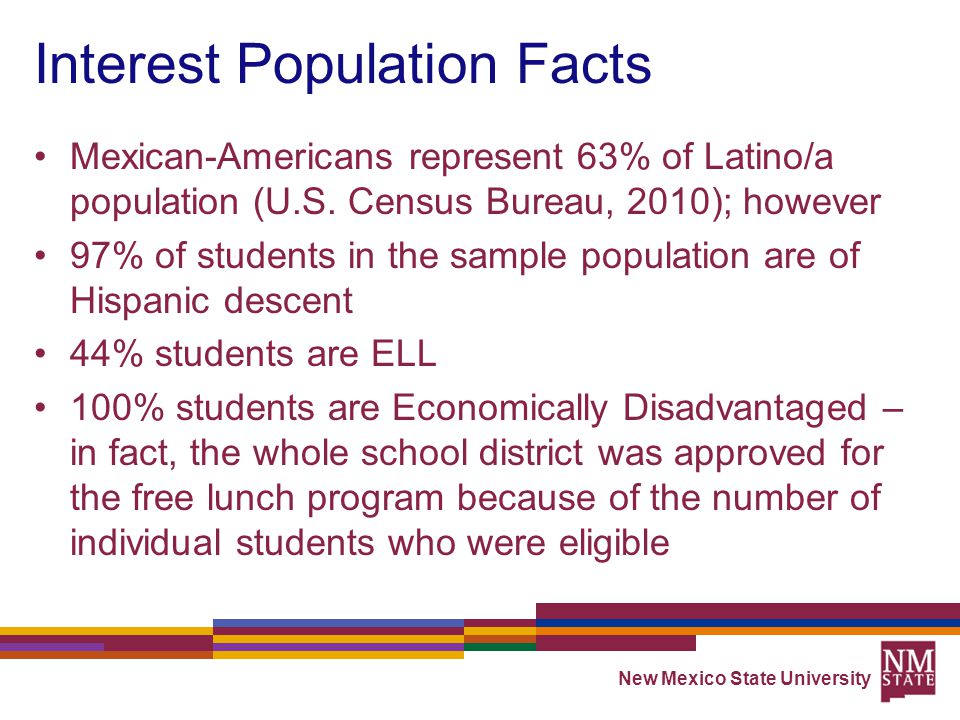 Interest Population Facts

• Mexican-Americans represent 63% of Latino/a population (U.S. Census Bureau, 2010); however

• 97% of students in the sample population are of Hispanic descent

• 44% students are ELL

• 100% students are Economically Disadvantaged – in fact, the whole school district was approved for the free lunch program because of the number of individual students who were eligible

New Mexico State University

NM STATE